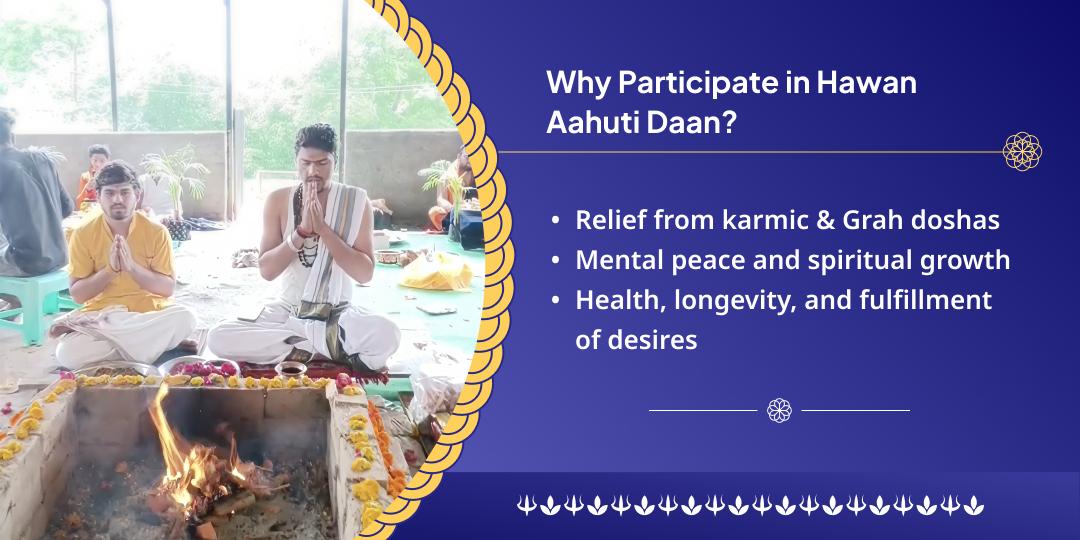 Why Participate in Hawan Aahuti Daan?

• Relief from karmic & Grah doshas
• Mental peace and spiritual growth
• Health, longevity, and fulfillment of desires